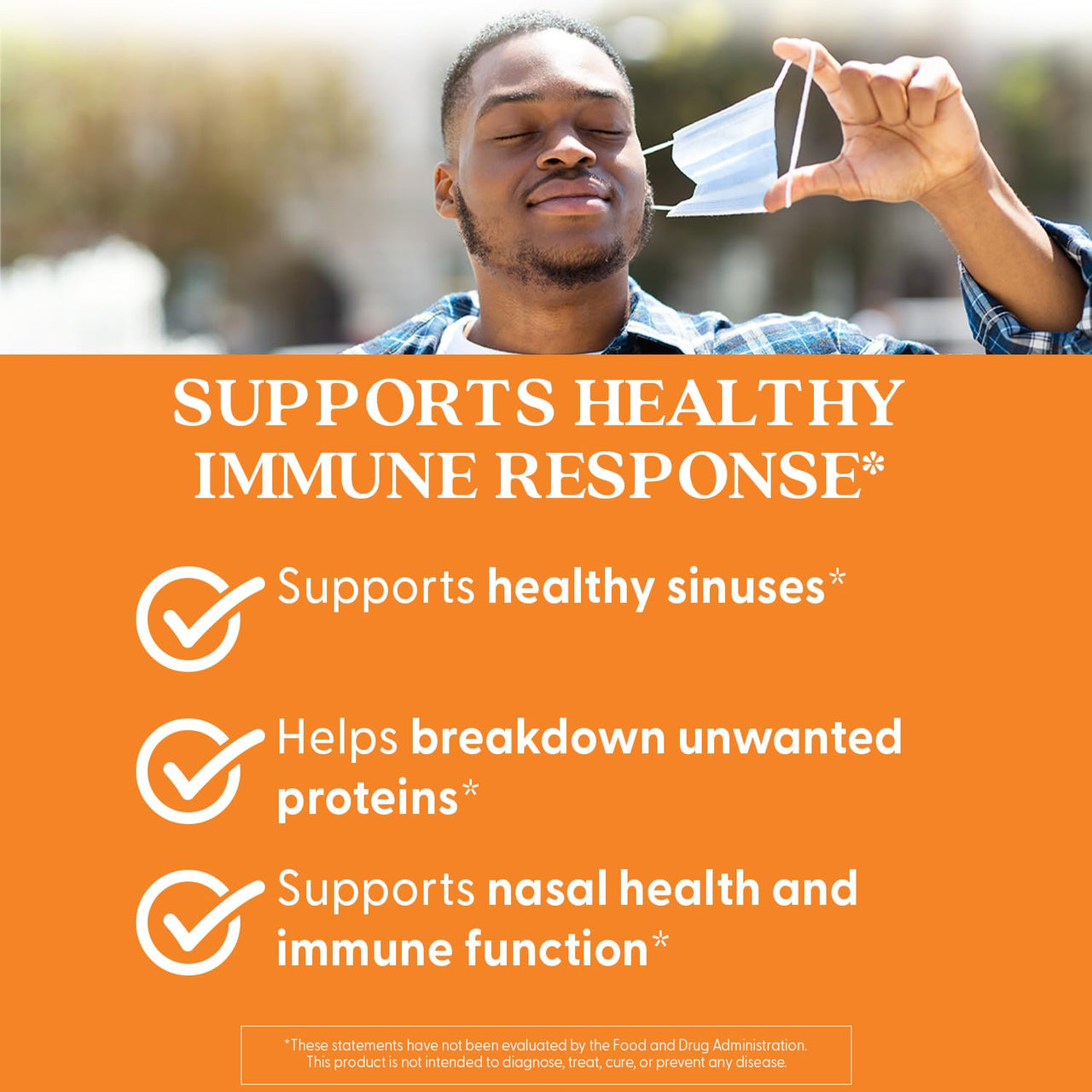 SUPPORTS HEALTHY IMMUNE RESPONSE*

Supports healthy sinuses*

Helps breakdown unwanted proteins*

Supports nasal health and immune function*

*These statements have not been evaluated by the Food and Drug Administration. This product is not intended to diagnose, treat, cure, or prevent any disease.